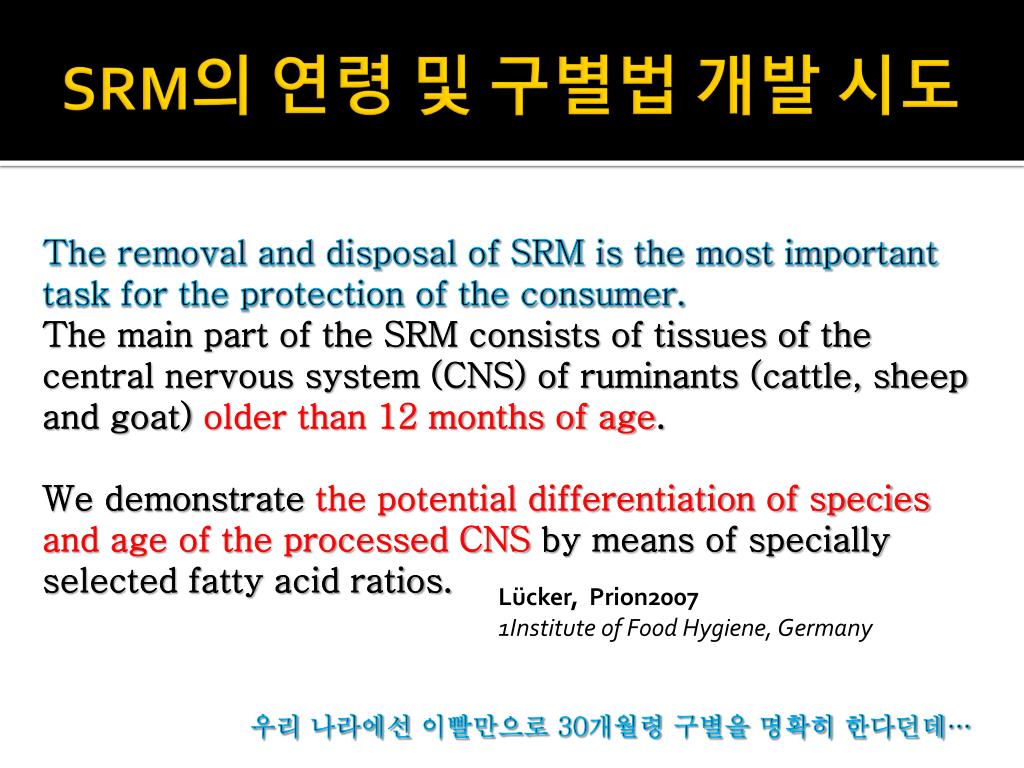 SRM의 연령 및 구별법 개발 시도

The removal and disposal of SRM is the most important task for the protection of the consumer.
The main part of the SRM consists of tissues of the central nervous system (CNS) of ruminants (cattle, sheep and goat) older than 12 months of age.

We demonstrate the potential differentiation of species and age of the processed CNS by means of specially selected fatty acid ratios.

Lücker, Prion2007
1Institute of Food Hygiene, Germany

우리 나라에선 이빨만으로 30개월령 구별을 명확히 한다던데…